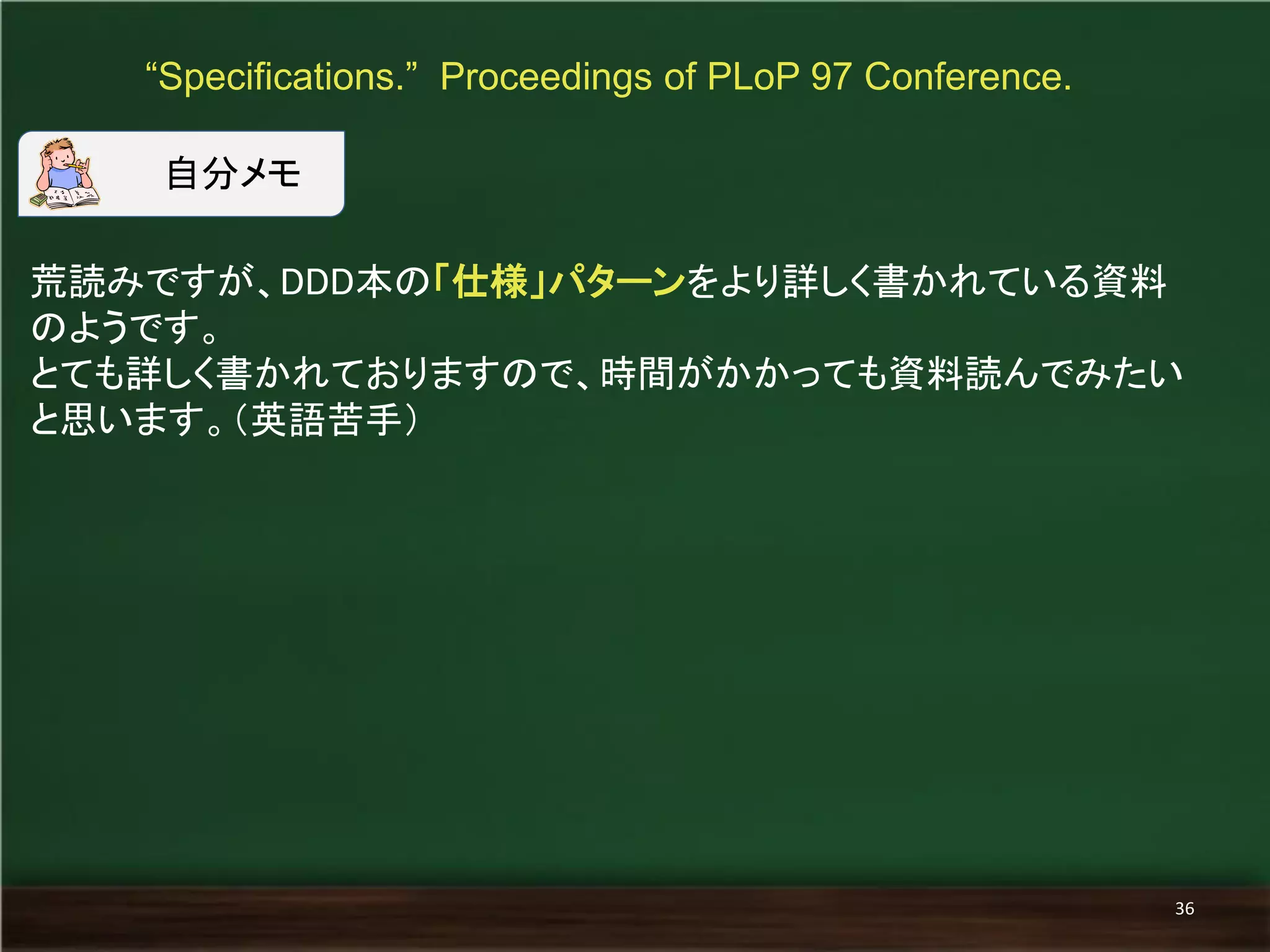 “Specifications.” Proceedings of PLoP 97 Conference.

自分メモ

荒読みですが、DDD本の「仕様」パターンをより詳しく書かれている資料のようです。
とても詳しく書かれておりますので、時間がかかっても資料読んでみたいと思います。(英語苦手)

36